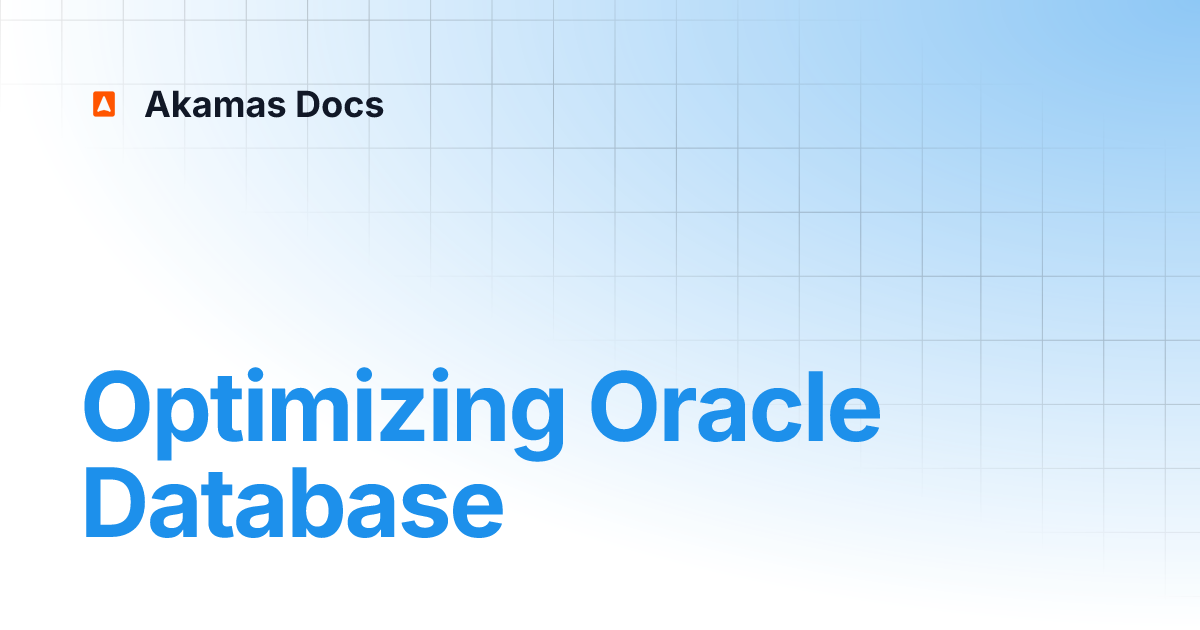 Akamas Docs

Optimizing Oracle Database